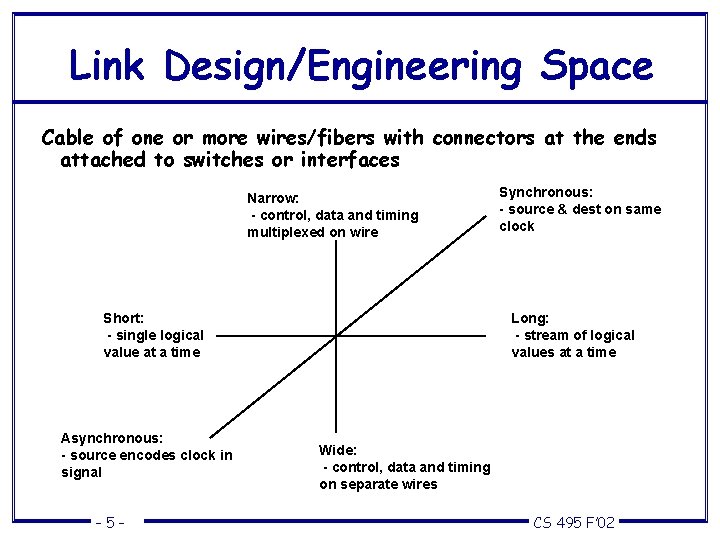 Link Design/Engineering Space

Cable of one or more wires/fibers with connectors at the ends attached to switches or interfaces

Narrow:
- control, data and timing multiplexed on wire

Synchronous:
- source & dest on same clock

Short:
- single logical value at a time

Long:
- stream of logical values at a time

Asynchronous:
- source encodes clock in signal

Wide:
- control, data and timing on separate wires

- 5 -

CS 495 F'02